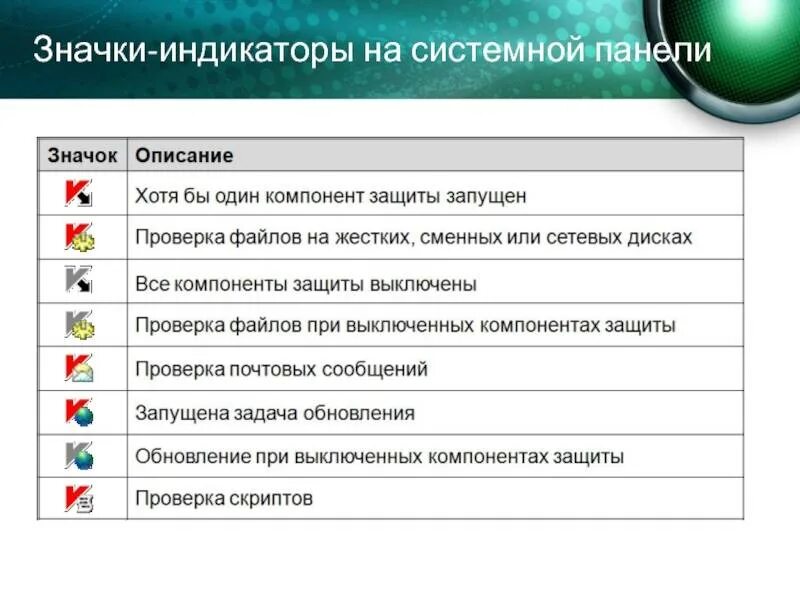 Значки-индикаторы на системной панели

| Значок | Описание |
|---|---|
| | Хотя бы один компонент защиты запущен |
| | Проверка файлов на жестких, сменных или сетевых дисках |
| | Все компоненты защиты выключены |
| | Проверка файлов при выключенных компонентах защиты |
| | Проверка почтовых сообщений |
| | Запущена задача обновления |
| | Обновление при выключенных компонентах защиты |
| | Проверка скриптов |